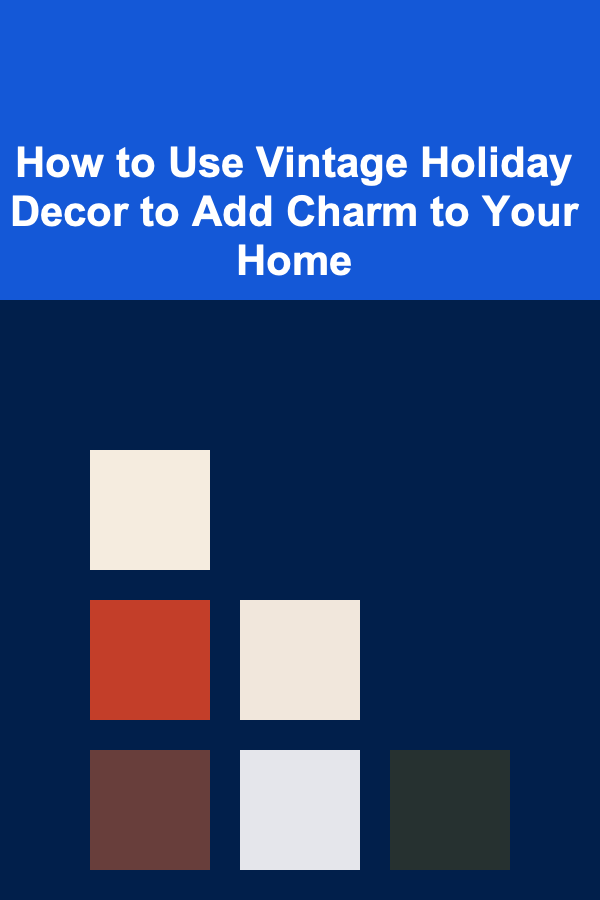 How to Use Vintage Holiday Decor to Add Charm to Your Home